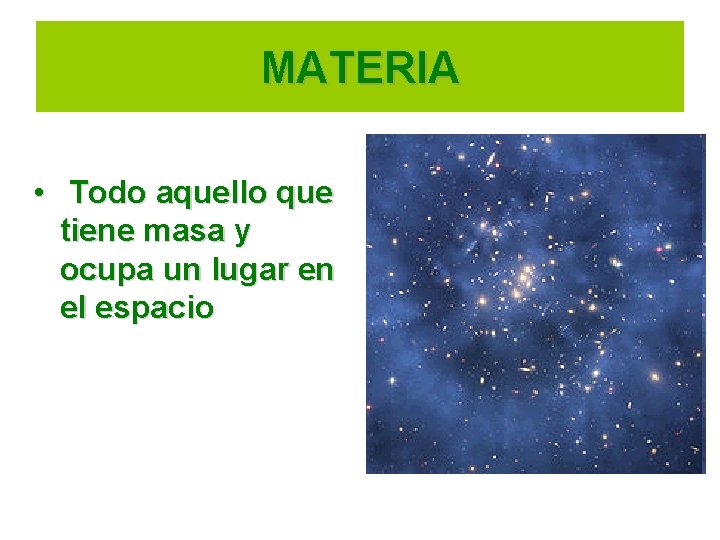 MATERIA

• Todo aquello que tiene masa y ocupa un lugar en el espacio